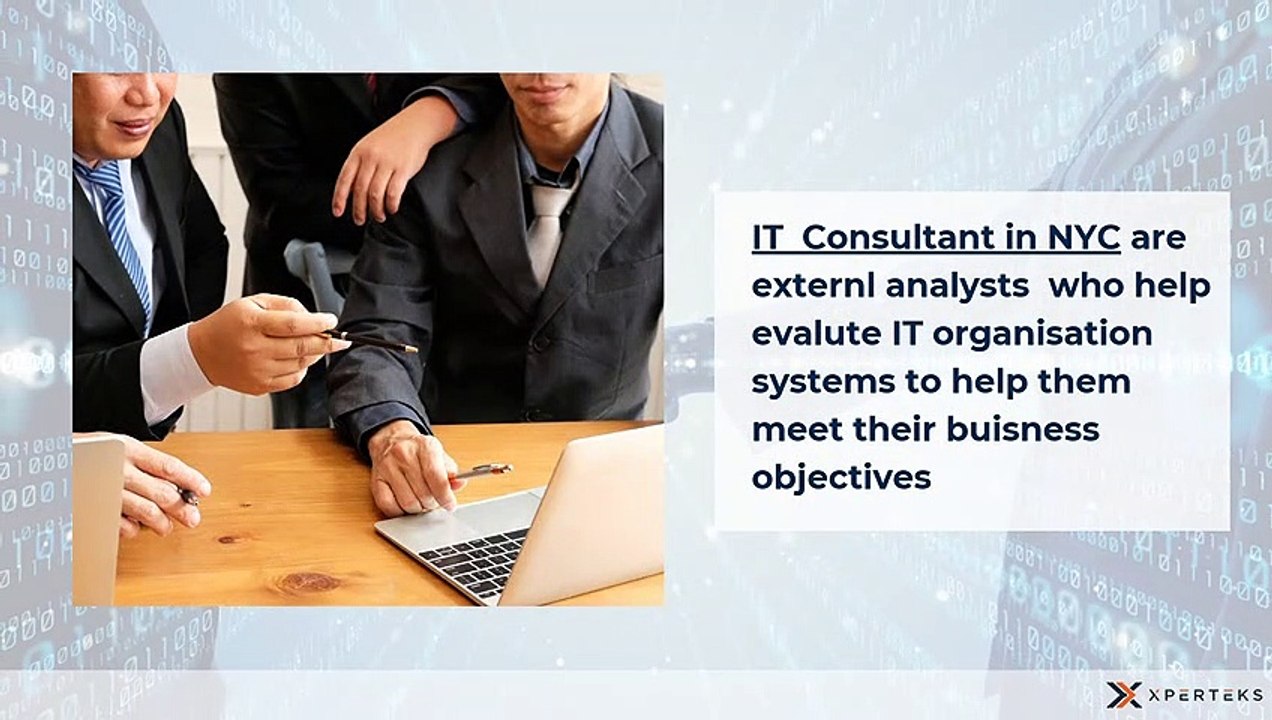 IT Consultant in NYC are externl analysts who help evalute IT organisation systems to help them meet their buisness objectives

XPERTEKS